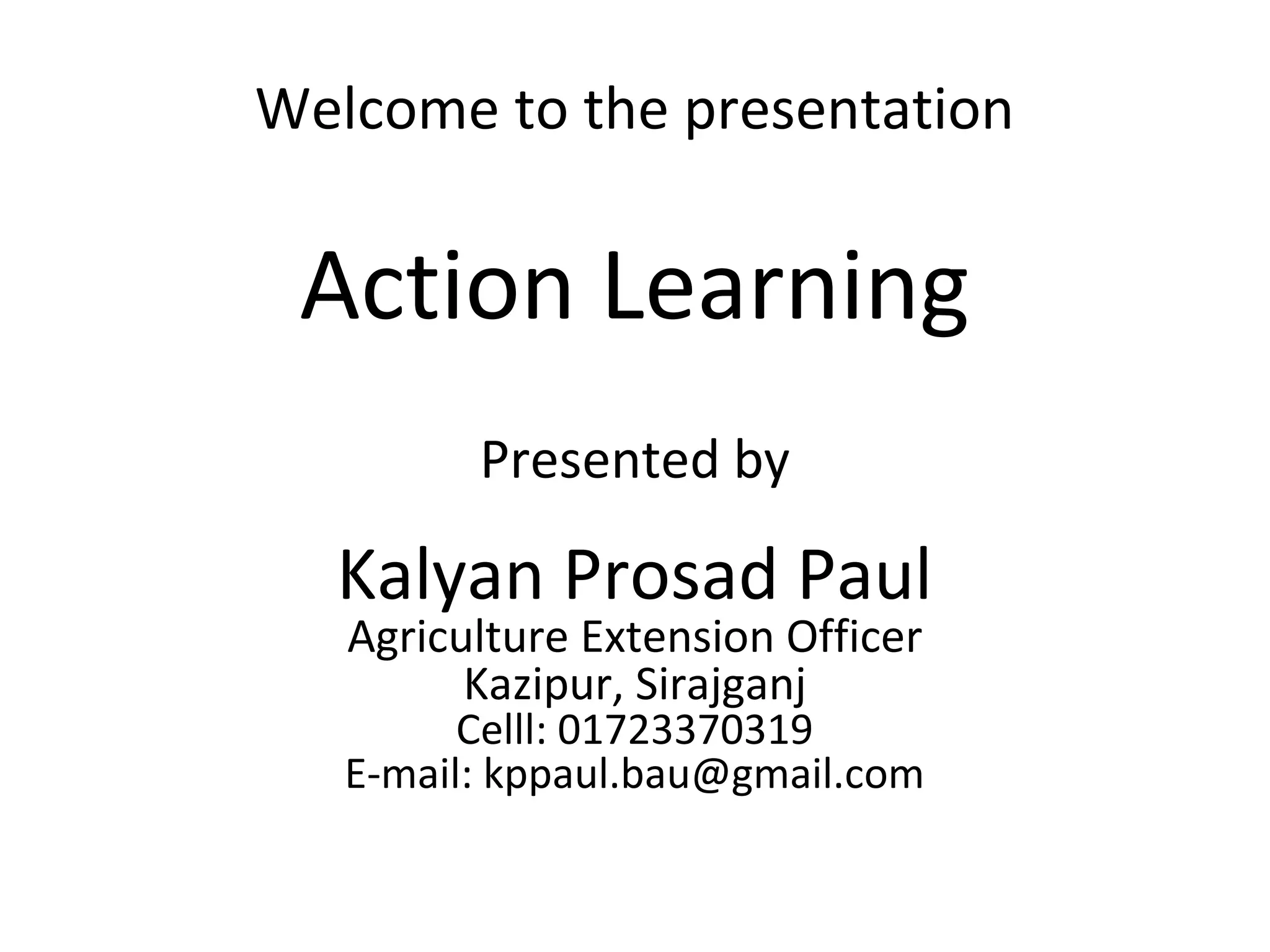 Welcome to the presentation

Action Learning

Presented by

Kalyan Prosad Paul
Agriculture Extension Officer
Kazipur, Sirajganj
Celll: 01723370319
E-mail: kppaul.bau@gmail.com